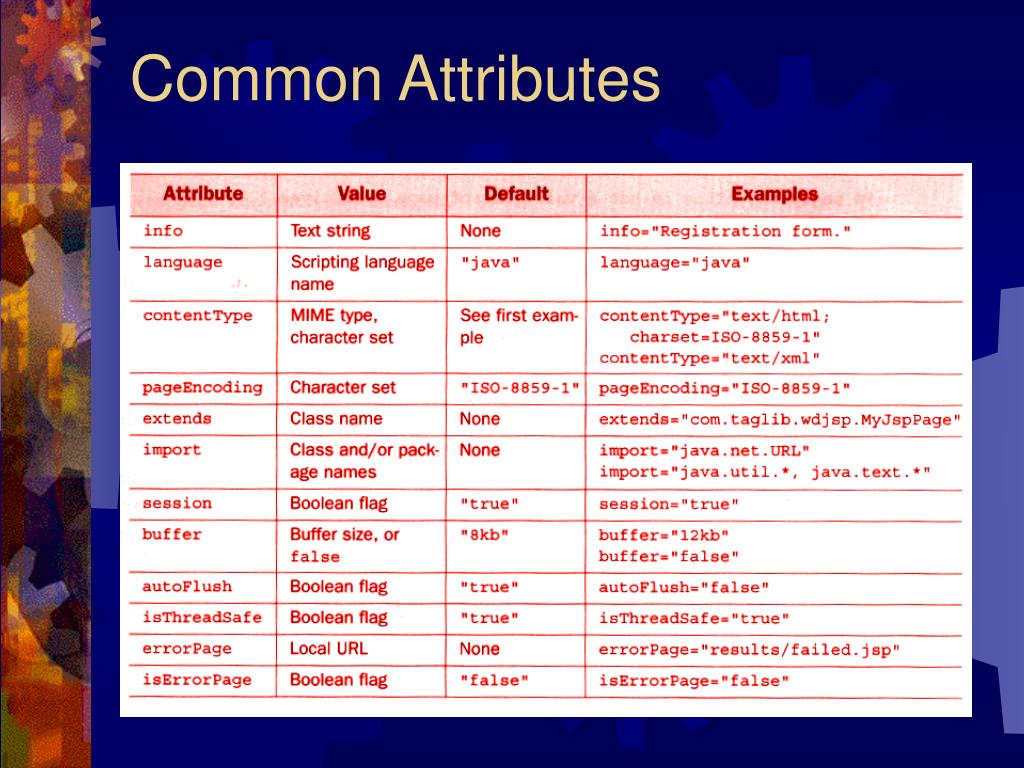 Common Attributes

| Attribute | Value | Default | Examples |
|---|---|---|---|
| info | Text string | None | info="Registration form." |
| language | Scripting language name | "java" | language="java" |
| contentType | MIME type, character set | See first example | contentType="text/html; charset=ISO-8859-1" contentType="text/xml" |
| pageEncoding | Character set | "ISO-8859-1" | pageEncoding="ISO-8859-1" |
| extends | Class name | None | extends="com.taglib.wdjsp.MyJspPage" |
| import | Class and/or package names | None | import="java.net.URL" import="java.util.*, java.text.*" |
| session | Boolean flag | "true" | session="true" |
| buffer | Buffer size, or false | "8kb" | buffer="12kb" buffer="false" |
| autoFlush | Boolean flag | "true" | autoFlush="false" |
| isThreadSafe | Boolean flag | "true" | isThreadSafe="true" |
| errorPage | Local URL | None | errorPage="results/failed.jsp" |
| isErrorPage | Boolean flag | "false" | isErrorPage="false" |